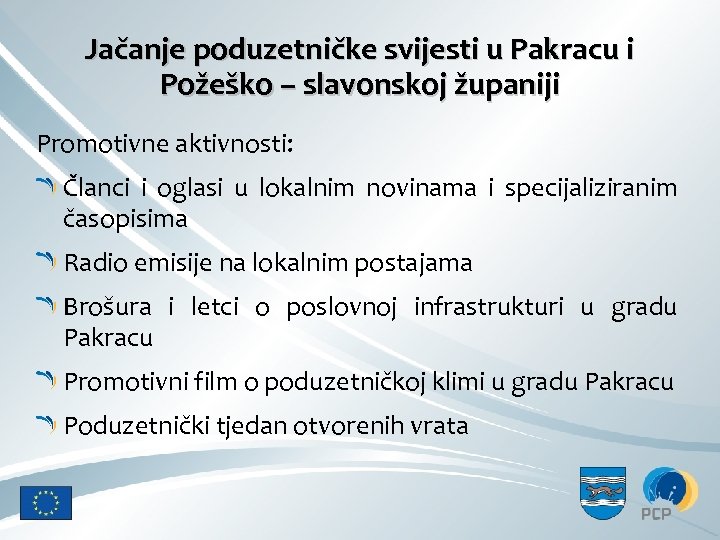 Jačanje poduzetničke svijesti u Pakracu i Požeško – slavonskoj županiji

Promotivne aktivnosti:

Članci i oglasi u lokalnim novinama i specijaliziranim časopisima

Radio emisije na lokalnim postajama

Brošura i letci o poslovnoj infrastrukturi u gradu Pakracu

Promotivni film o poduzetničkoj klimi u gradu Pakracu

Poduzetnički tjedan otvorenih vrata

PCP